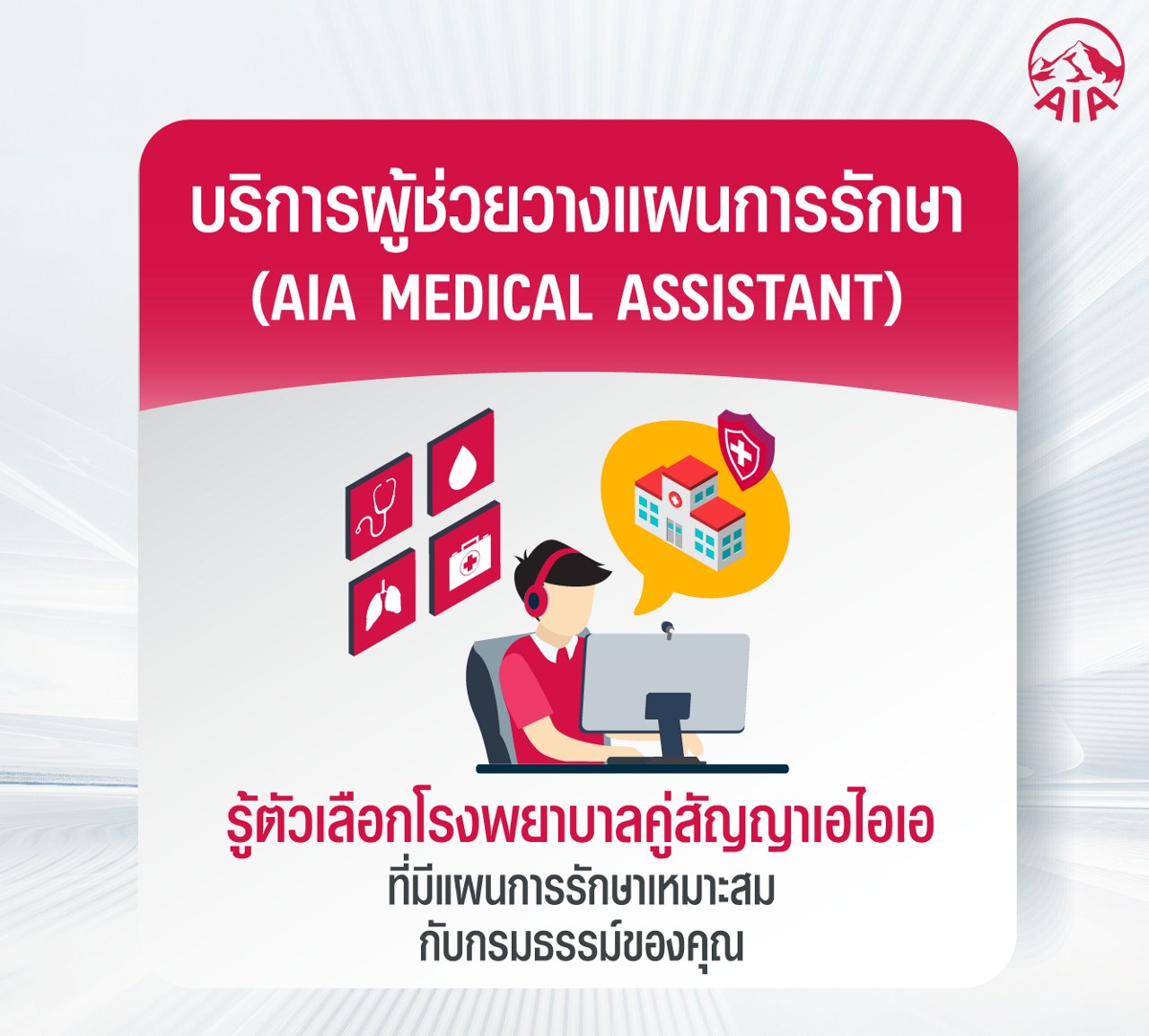 AIA

บริการผู้ช่วยวางแผนการรักษา (AIA MEDICAL ASSISTANT)

รู้ตัวเลือกโรงพยาบาลคู่สัญญาเอไอเอ
ที่มีแผนการรักษาเหมาะสม
กับกรมธรรม์ของคุณ